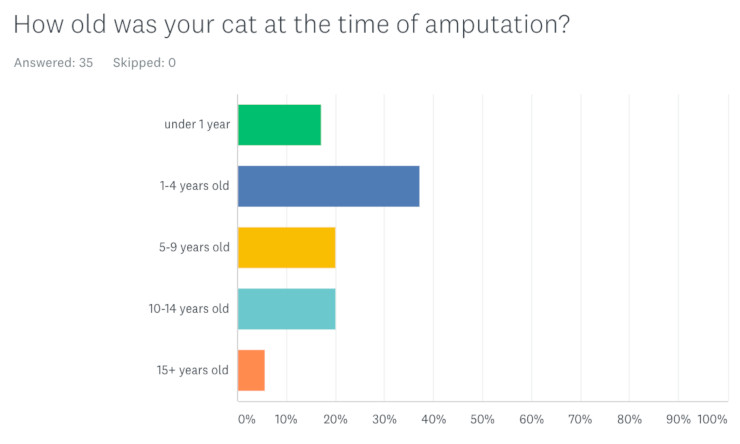 How old was your cat at the time of amputation?

Answered: 35 Skipped: 0

under 1 year

1-4 years old

5-9 years old

10-14 years old

15+ years old

0% 10% 20% 30% 40% 50% 60% 70% 80% 90% 100%